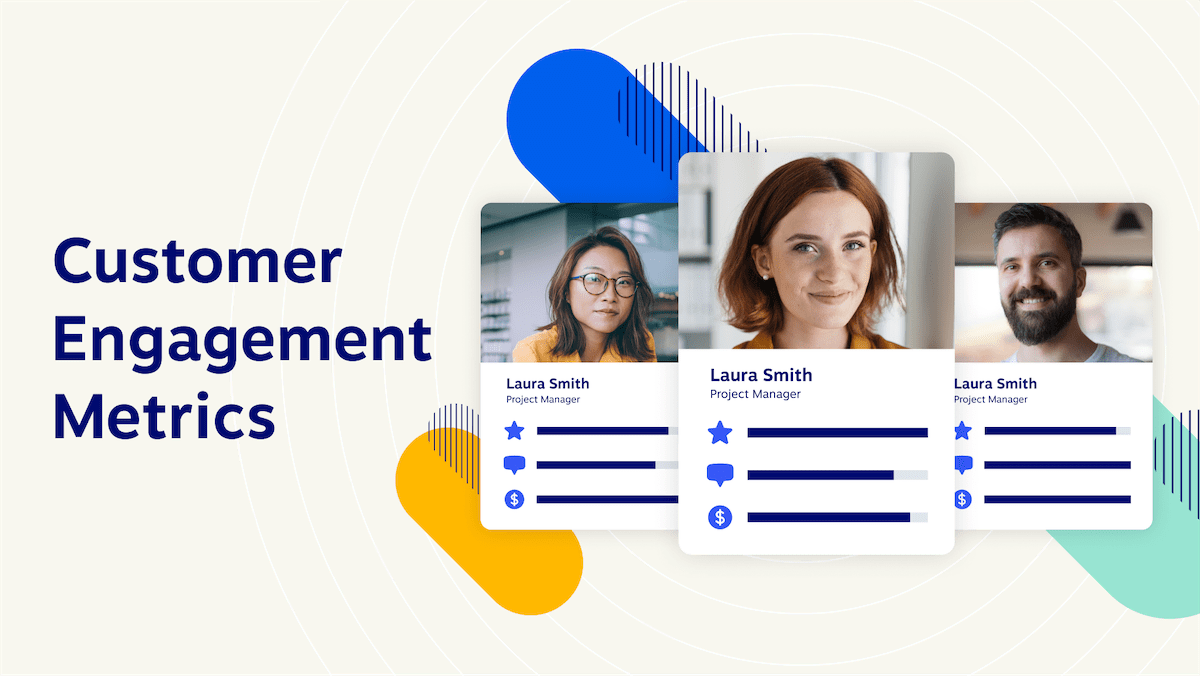 Customer Engagement Metrics

Laura Smith
Project Manager

Laura Smith
Project Manager

Laura Smith
Project Manager